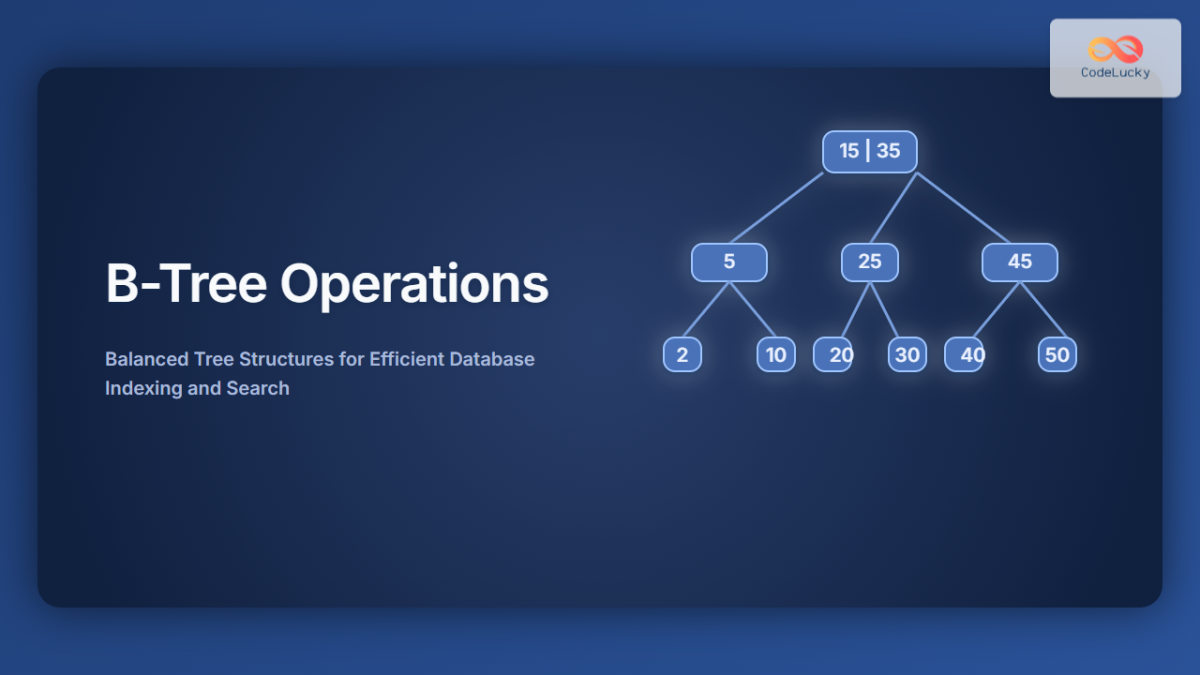 CodeLucky

B-Tree Operations

Balanced Tree Structures for Efficient Database Indexing and Search

15 | 35

5

25

45

2

10

20

30

40

50